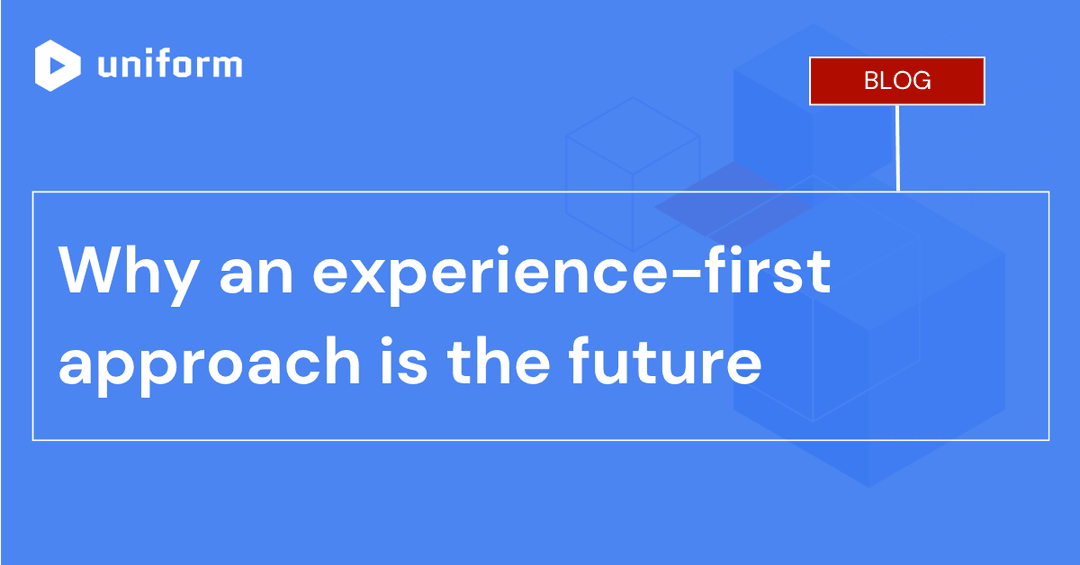 uniform

BLOG

Why an experience-first approach is the future